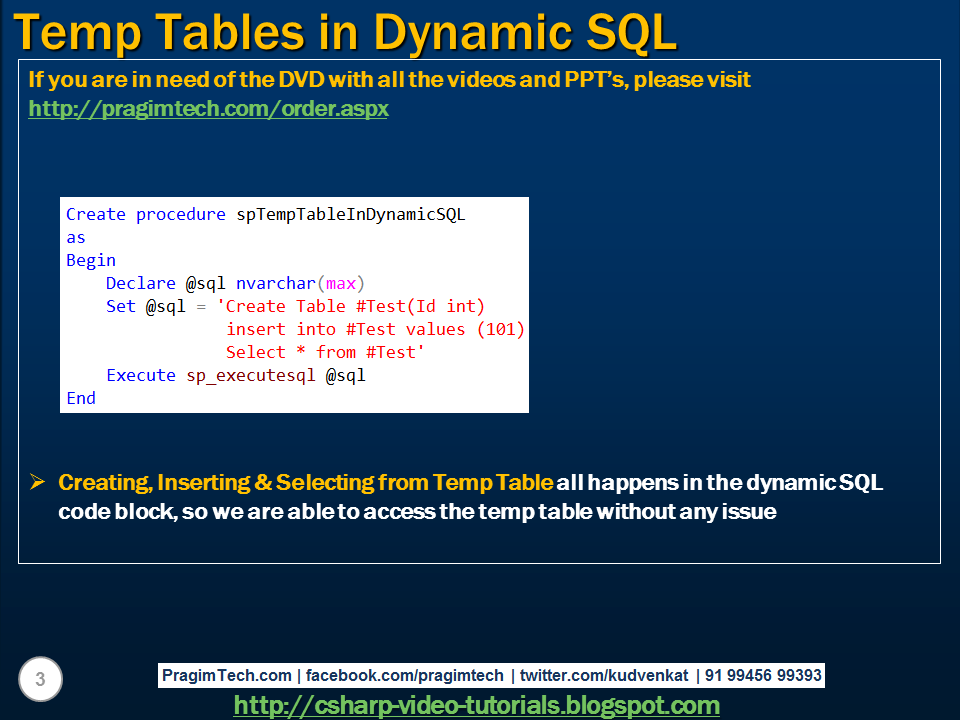 Temp Tables in Dynamic SQL

If you are in need of the DVD with all the videos and PPT's, please visit http://pragimtech.com/order.aspx

Create procedure spTempTableInDynamicSQL
as
Begin
    Declare @sql nvarchar(max)
    Set @sql = 'Create Table #Test(Id int)
               insert into #Test values (101)
               Select * from #Test'
    Execute sp_executesql @sql
End

➢ Creating, Inserting & Selecting from Temp Table all happens in the dynamic SQL code block, so we are able to access the temp table without any issue

3

PragimTech.com | facebook.com/pragimtech | twitter.com/kudvenkat | 91 99456 99393

http://csharp-video-tutorials.blogspot.com